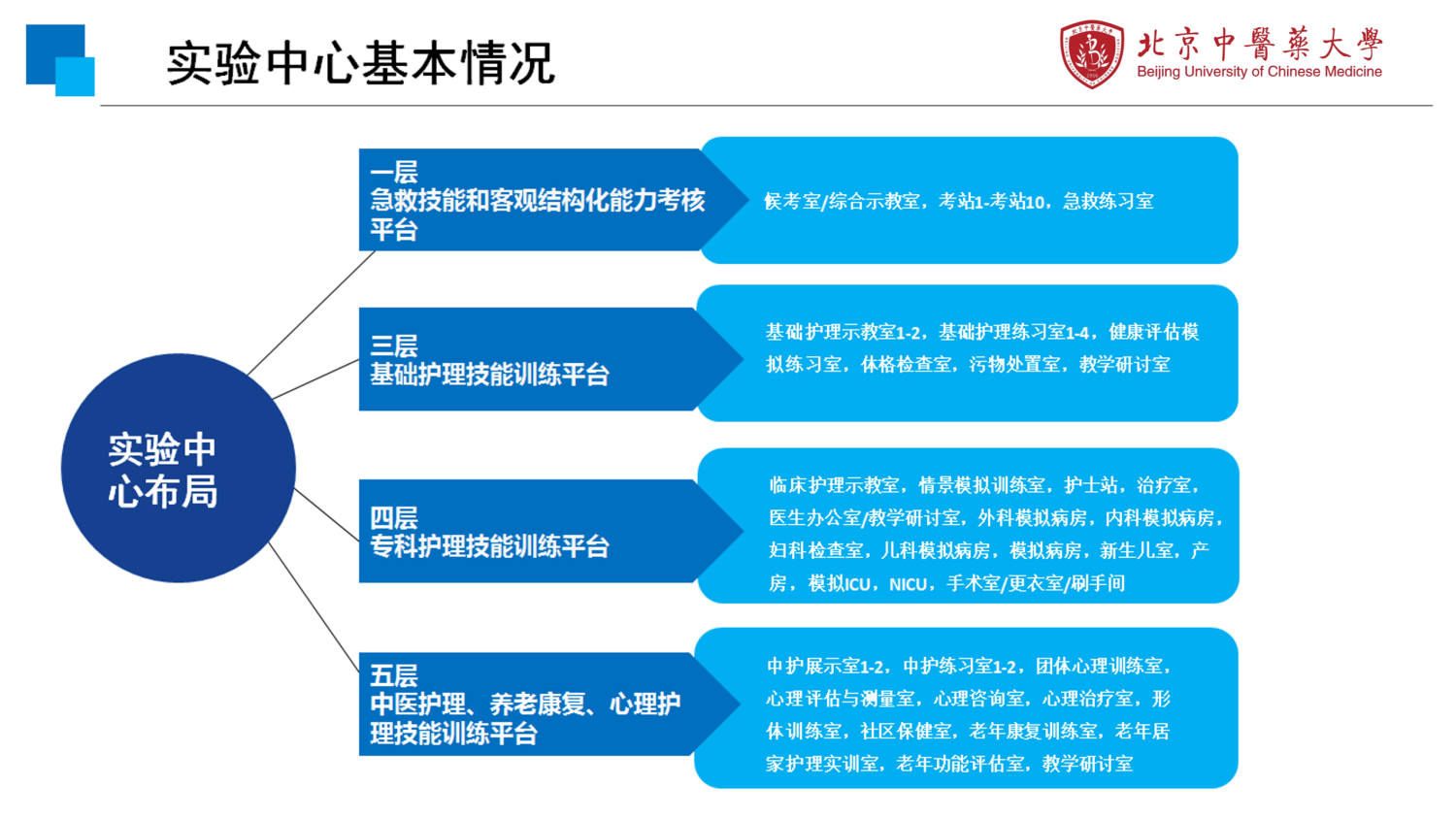 实验中心基本情况

北京中醫藥大學
Beijing University of Chinese Medicine

实验中心布局

一层
急救技能和客观结构化能力考核平台

候考室/综合示教室，考站1-考站10，急救练习室

三层
基础护理技能训练平台

基础护理示教室1-2，基础护理练习室1-4，健康评估模拟练习室，体格检查室，污物处置室，教学研讨室

四层
专科护理技能训练平台

临床护理示教室，情景模拟训练室，护士站，治疗室，医生办公室/教学研讨室，外科模拟病房，内科模拟病房，妇科检查室，儿科模拟病房，模拟病房，新生儿室，产房，模拟ICU，NICU，手术室/更衣室/刷手间

五层
中医护理、养老康复、心理护理技能训练平台

中护展示室1-2，中护练习室1-2，团体心理训练室，心理评估与测量室，心理咨询室，心理治疗室，形体训练室，社区保健室，老年康复训练室，老年居家护理实训室，老年功能评估室，教学研讨室